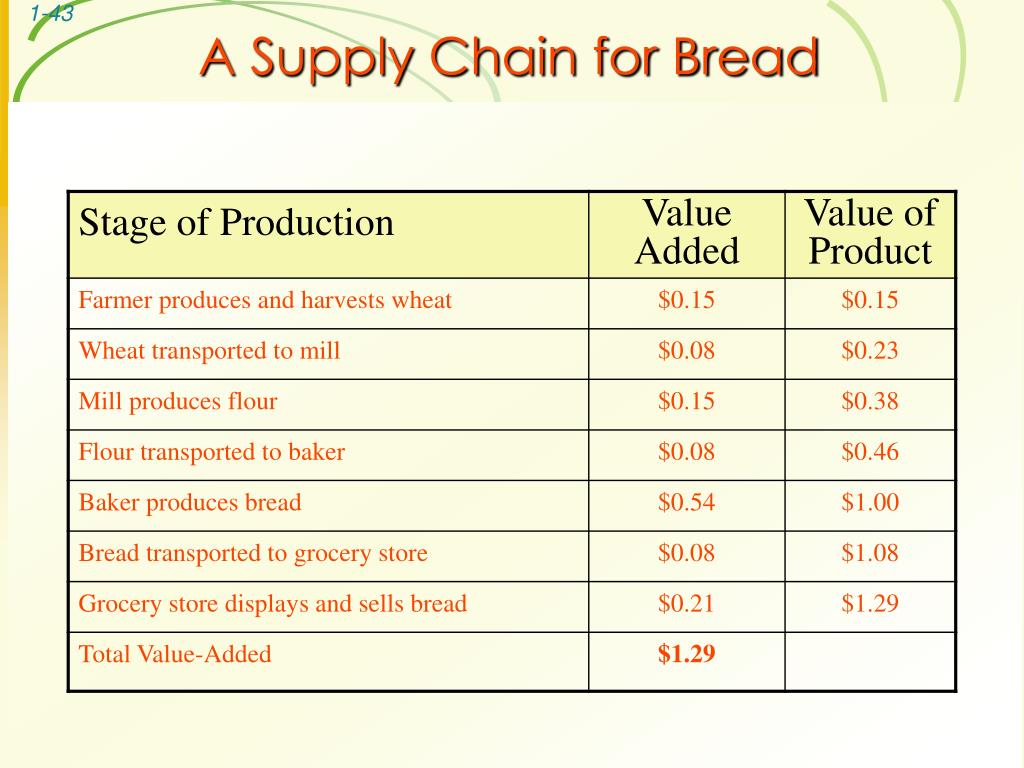 1-43

A Supply Chain for Bread

| Stage of Production | Value Added | Value of Product |
|---|---|---|
| Farmer produces and harvests wheat | \$0.15 | \$0.15 |
| Wheat transported to mill | \$0.08 | \$0.23 |
| Mill produces flour | \$0.15 | \$0.38 |
| Flour transported to baker | \$0.08 | \$0.46 |
| Baker produces bread | \$0.54 | \$1.00 |
| Bread transported to grocery store | \$0.08 | \$1.08 |
| Grocery store displays and sells bread | \$0.21 | \$1.29 |
| Total Value-Added | **\$1.29** | |